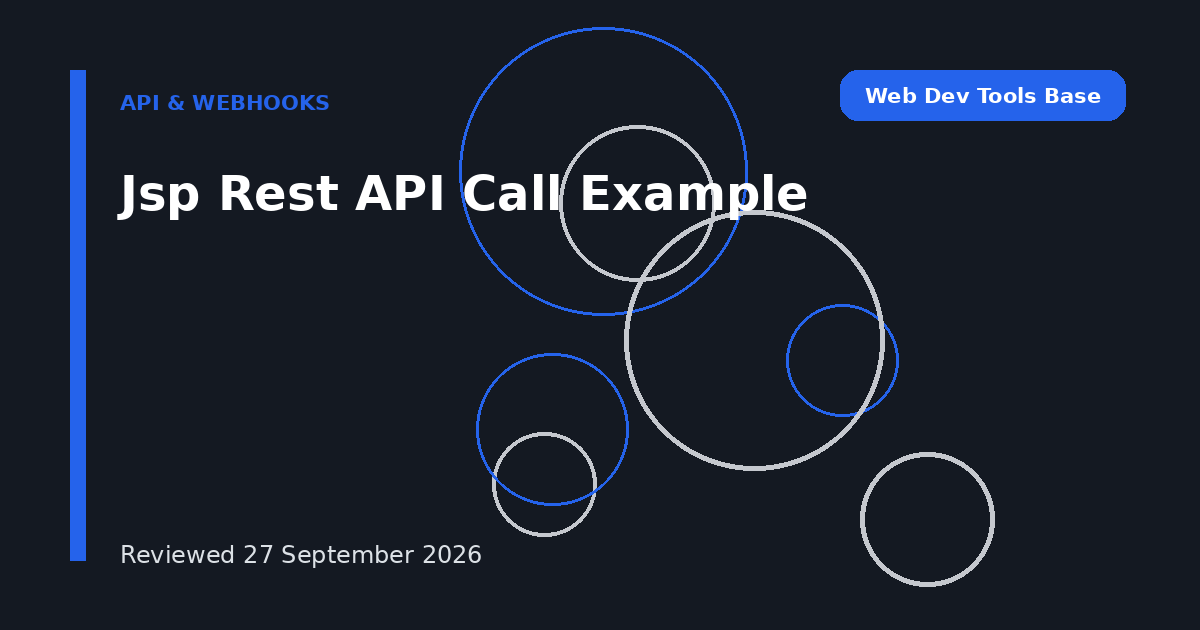 API & WEBHOOKS

Web Dev Tools Base

Jsp Rest API Call Example

Reviewed 27 September 2026